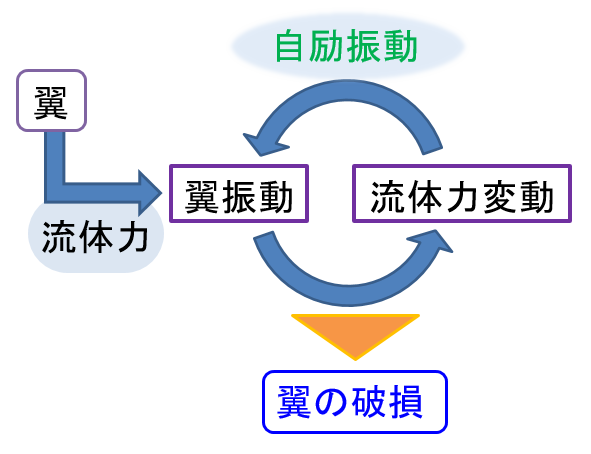 自励振動

翼

翼振動

流体力変動

流体力

翼の破損